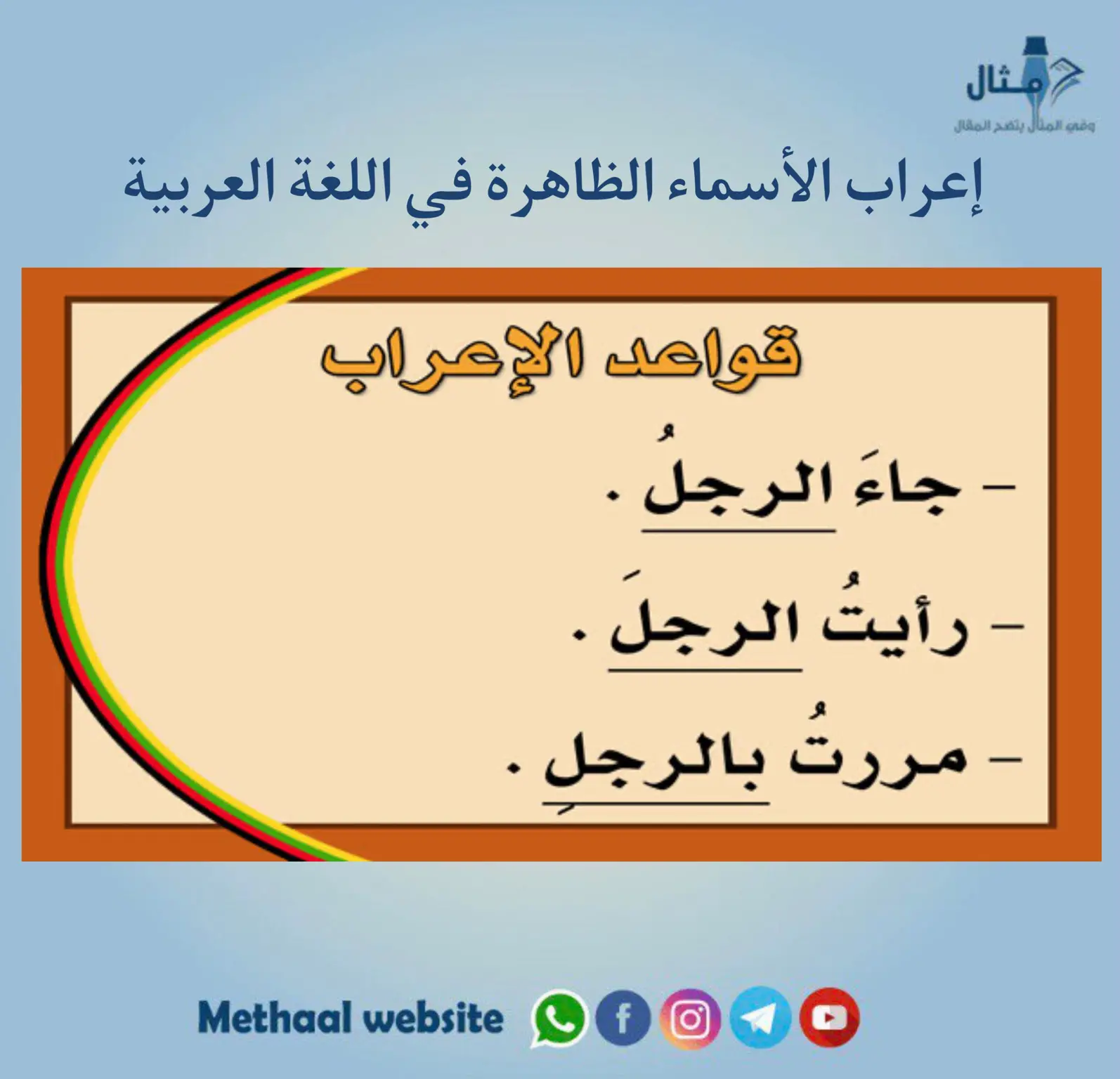 مثال
وفي المثال يتضح المقال

إعراب الأسماء الظاهرة في اللغة العربية

قواعد الإعراب

– جاءَ الرجلُ .

– رأيتُ الرجلَ .

– مررتُ بالرجلِ .

Methaal website